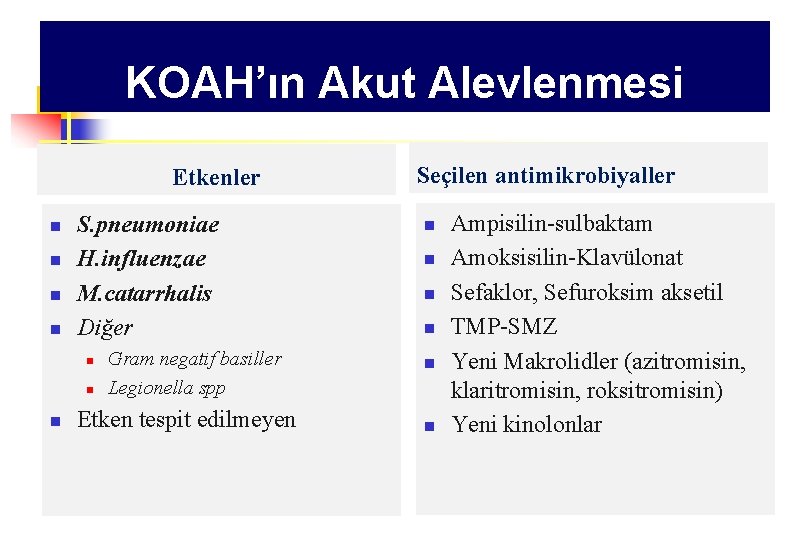 KOAH'ın Akut Alevlenmesi

Etkenler

- S.pneumoniae
- H.influenzae
- M.catarrhalis
- Diğer
  - Gram negatif basiller
  - Legionella spp
- Etken tespit edilmeyen

Seçilen antimikrobiyaller

- Ampisilin-sulbaktam
- Amoksisilin-Klavülonat
- Sefaklor, Sefuroksim aksetil
- TMP-SMZ
- Yeni Makrolidler (azitromisin, klaritromisin, roksitromisin)
- Yeni kinolonlar